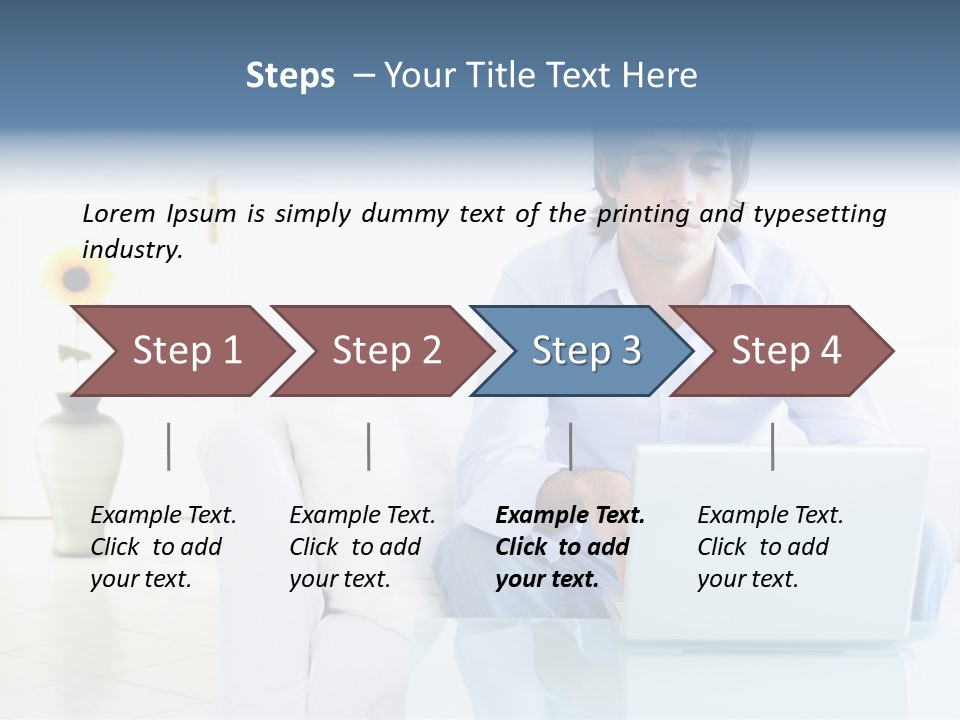 Steps – Your Title Text Here

Lorem Ipsum is simply dummy text of the printing and typesetting industry.

Step 1

Step 2

Step 3

Step 4

Example Text. Click to add your text.

Example Text. Click to add your text.

Example Text. Click to add your text.

Example Text. Click to add your text.